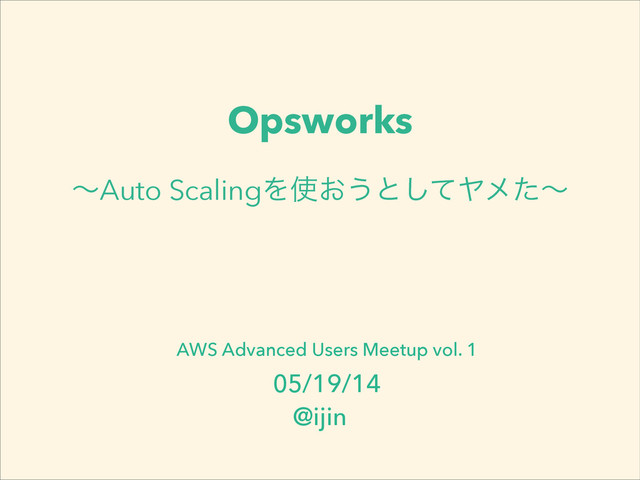 Opsworks

〜Auto Scalingを使おうとしてヤメた〜

AWS Advanced Users Meetup vol. 1

05/19/14

@ijin